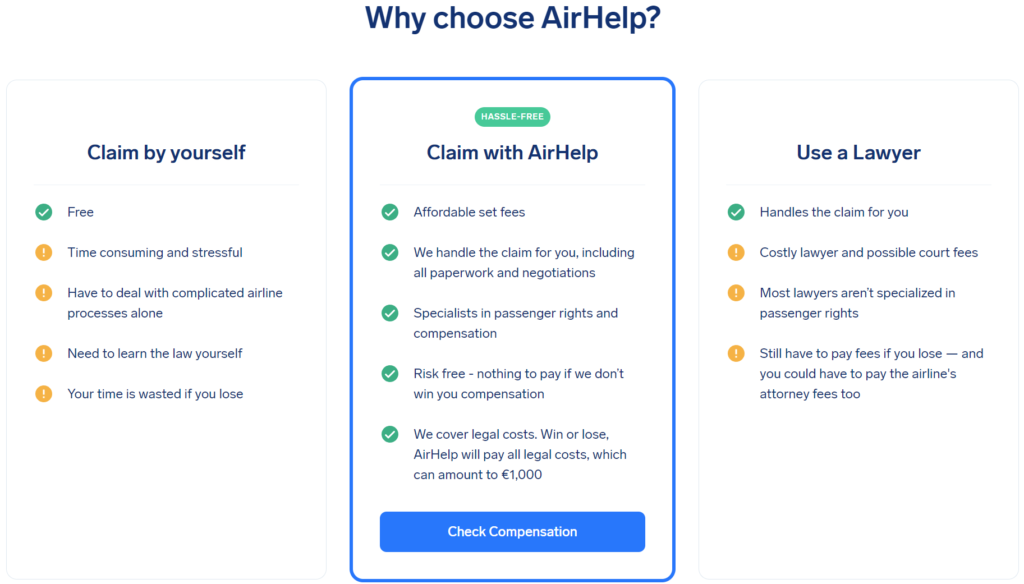 Why choose AirHelp?

Claim by yourself

Free

Time consuming and stressful

Have to deal with complicated airline processes alone

Need to learn the law yourself

Your time is wasted if you lose

HASSLE-FREE

Claim with AirHelp

Affordable set fees

We handle the claim for you, including all paperwork and negotiations

Specialists in passenger rights and compensation

Risk free - nothing to pay if we don't win you compensation

We cover legal costs. Win or lose, AirHelp will pay all legal costs, which can amount to €1,000

Check Compensation

Use a Lawyer

Handles the claim for you

Costly lawyer and possible court fees

Most lawyers aren't specialized in passenger rights

Still have to pay fees if you lose — and you could have to pay the airline's attorney fees too